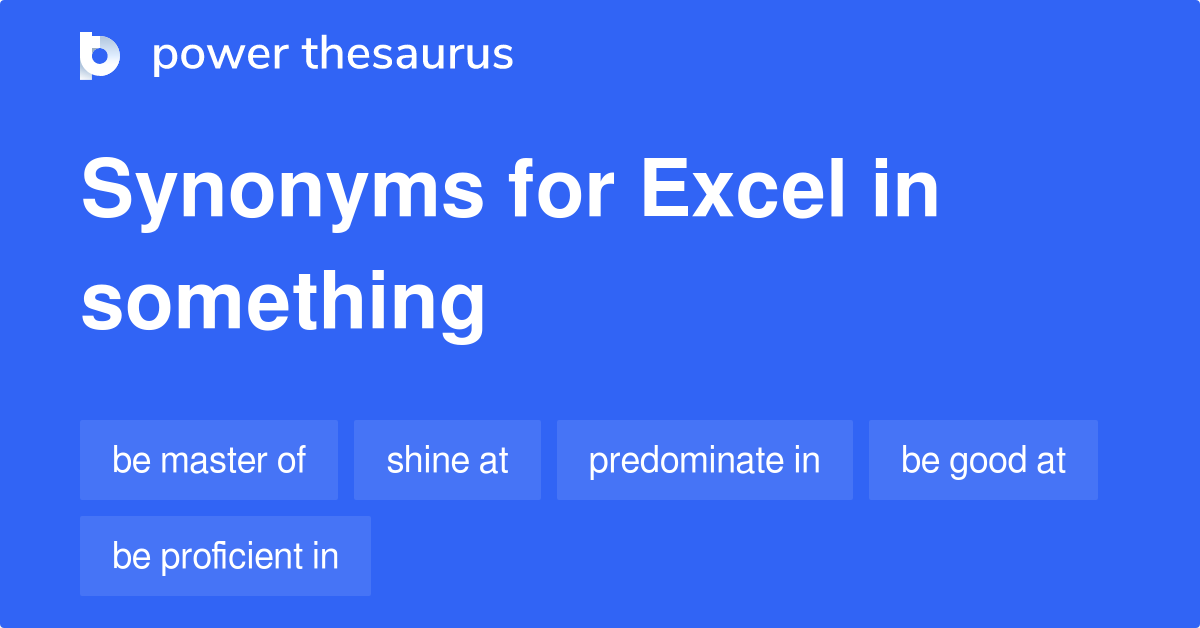 power thesaurus

Synonyms for Excel in something

be master of
shine at
predominate in
be good at
be proficient in